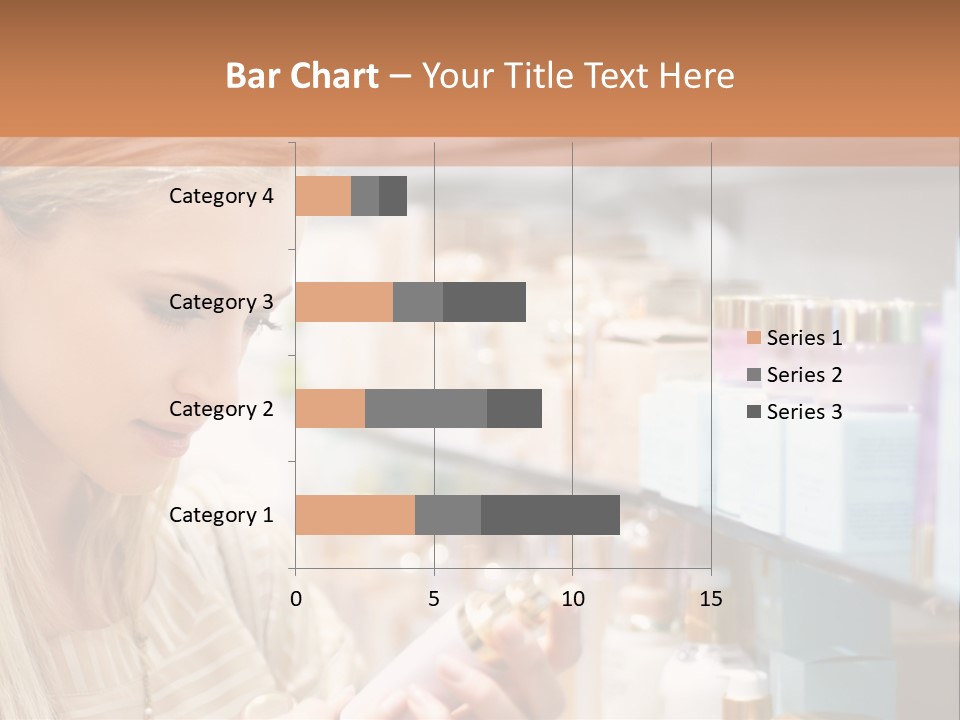 Bar Chart – Your Title Text Here

Category 4
Category 3
Category 2
Category 1

0
5
10
15

Series 1
Series 2
Series 3